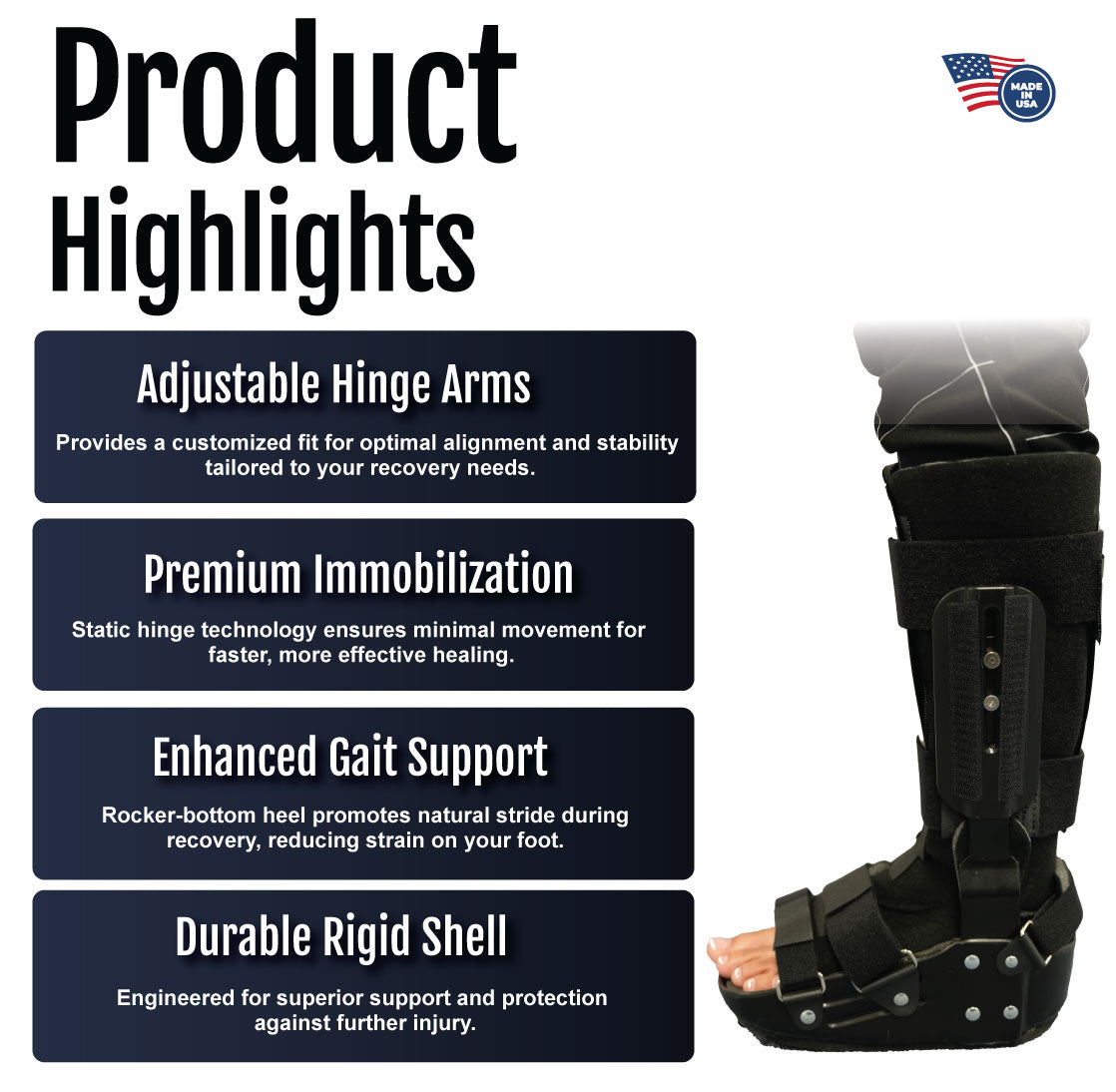 Product Highlights

MADE IN USA

Adjustable Hinge Arms

Provides a customized fit for optimal alignment and stability tailored to your recovery needs.

Premium Immobilization

Static hinge technology ensures minimal movement for faster, more effective healing.

Enhanced Gait Support

Rocker-bottom heel promotes natural stride during recovery, reducing strain on your foot.

Durable Rigid Shell

Engineered for superior support and protection against further injury.